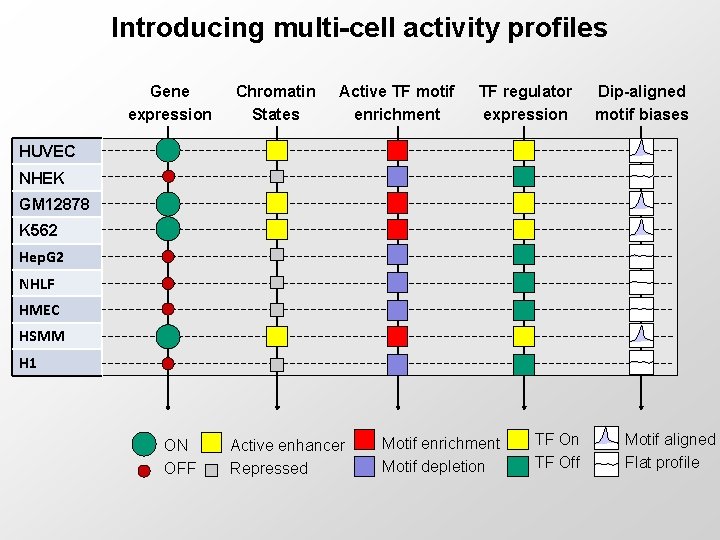 Introducing multi-cell activity profiles

Gene expression

Chromatin States

Active TF motif enrichment

TF regulator expression

Dip-aligned motif biases

HUVEC
NHEK
GM12878
K562
HepG2
NHLF
HMEC
HSMM
H1

ON
OFF
Active enhancer
Repressed
Motif enrichment
Motif depletion
TF On
TF Off
Motif aligned
Flat profile